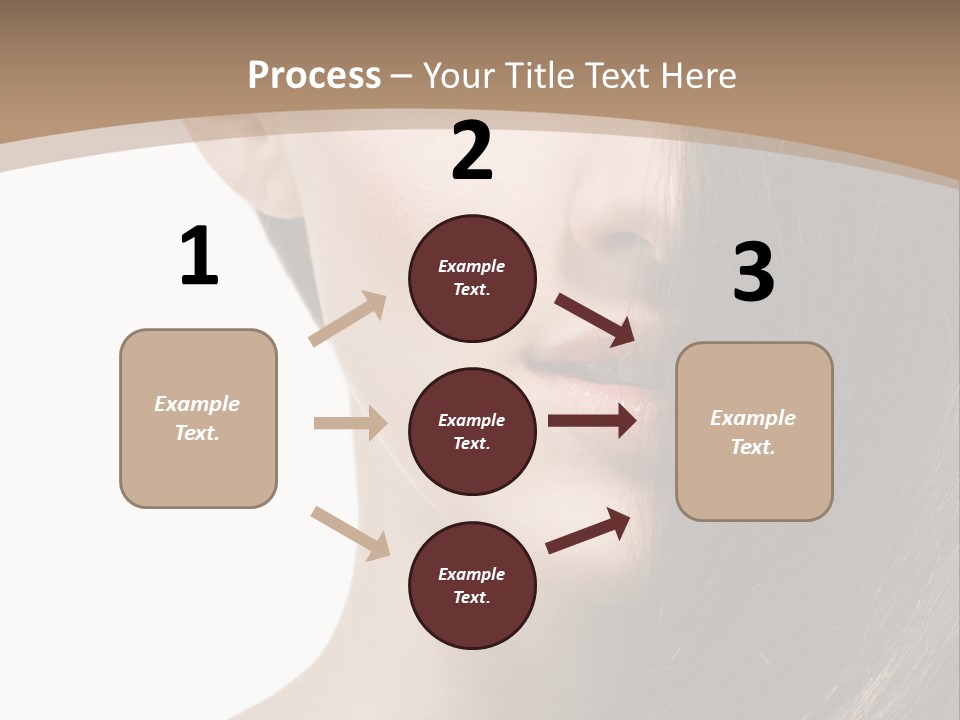 Process – Your Title Text Here

1

Example Text.

2

Example Text.

Example Text.

Example Text.

3

Example Text.